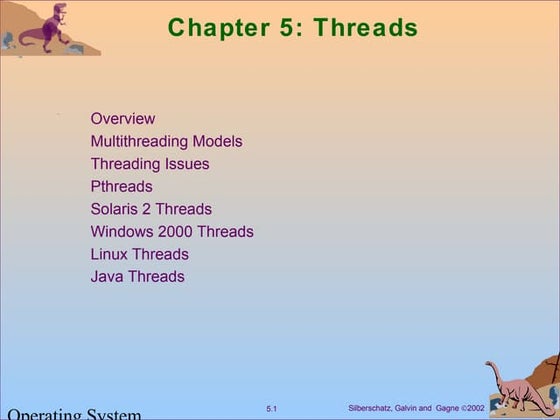 Chapter 5: Threads

Overview
Multithreading Models
Threading Issues
Pthreads
Solaris 2 Threads
Windows 2000 Threads
Linux Threads
Java Threads

Operating System
5.1
Silberschatz, Galvin and Gagne ©2002